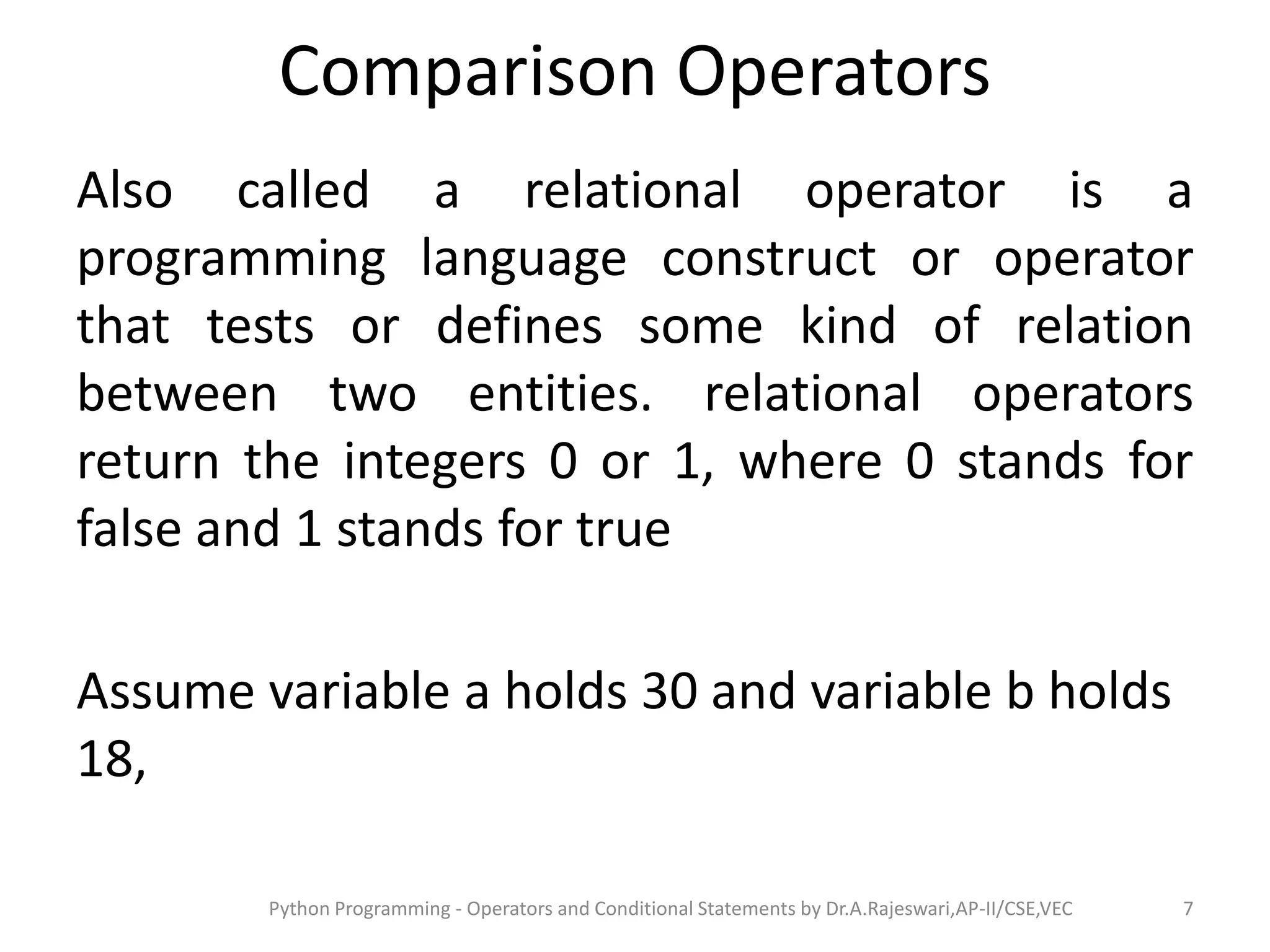 Comparison Operators

Also called a relational operator is a programming language construct or operator that tests or defines some kind of relation between two entities. relational operators return the integers 0 or 1, where 0 stands for false and 1 stands for true

Assume variable a holds 30 and variable b holds 18,

Python Programming - Operators and Conditional Statements by Dr.A.Rajeswari,AP-II/CSE,VEC 7